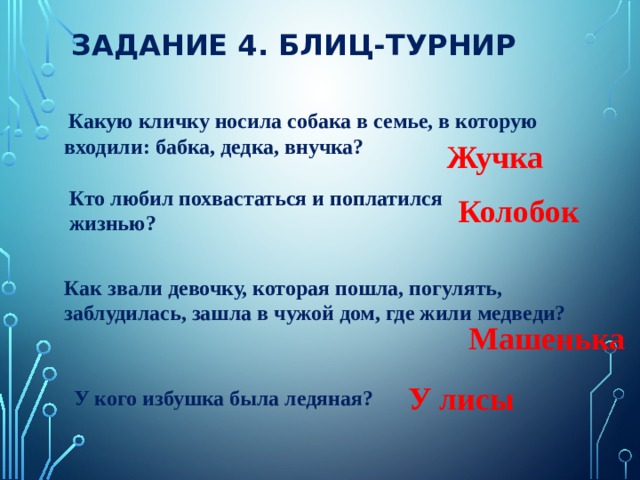 ЗАДАНИЕ 4. БЛИЦ-ТУРНИР

Какую кличку носила собака в семье, в которую входили: бабка, дедка, внучка?

Жучка

Кто любил похвастаться и поплатился жизнью?

Колобок

Как звали девочку, которая пошла, погулять, заблудилась, зашла в чужой дом, где жили медведи?

Машенька

У кого избушка была ледяная?

У лисы